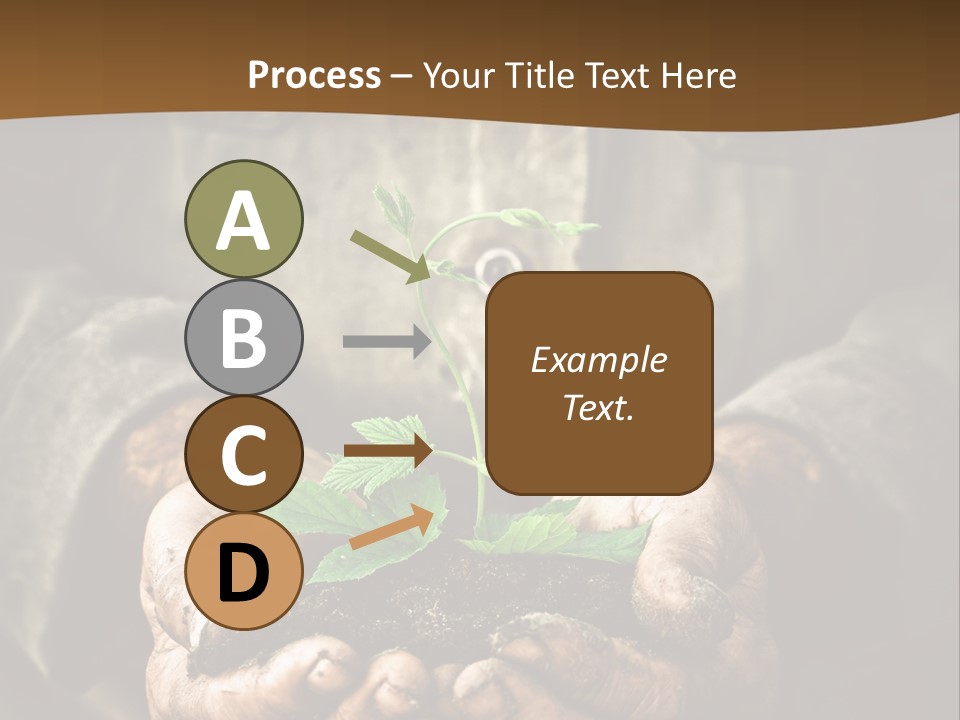 Process – Your Title Text Here

A

B

C

D

Example Text.